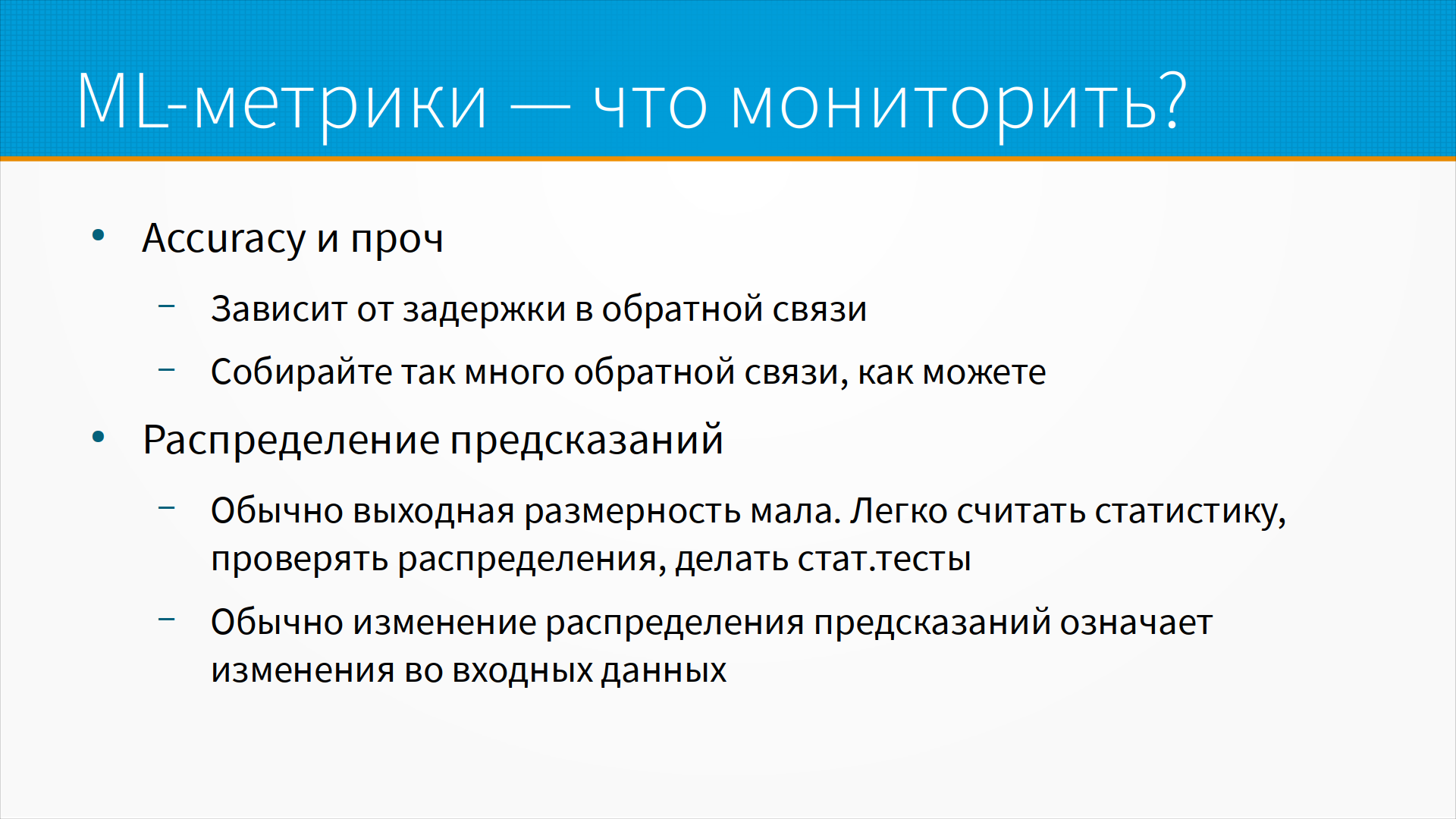 ML-метрики — что мониторить?

• Accuracy и проч

– Зависит от задержки в обратной связи

– Собирайте так много обратной связи, как можете

• Распределение предсказаний

– Обычно выходная размерность мала. Легко считать статистику, проверять распределения, делать стат.тесты

– Обычно изменение распределения предсказаний означает изменения во входных данных